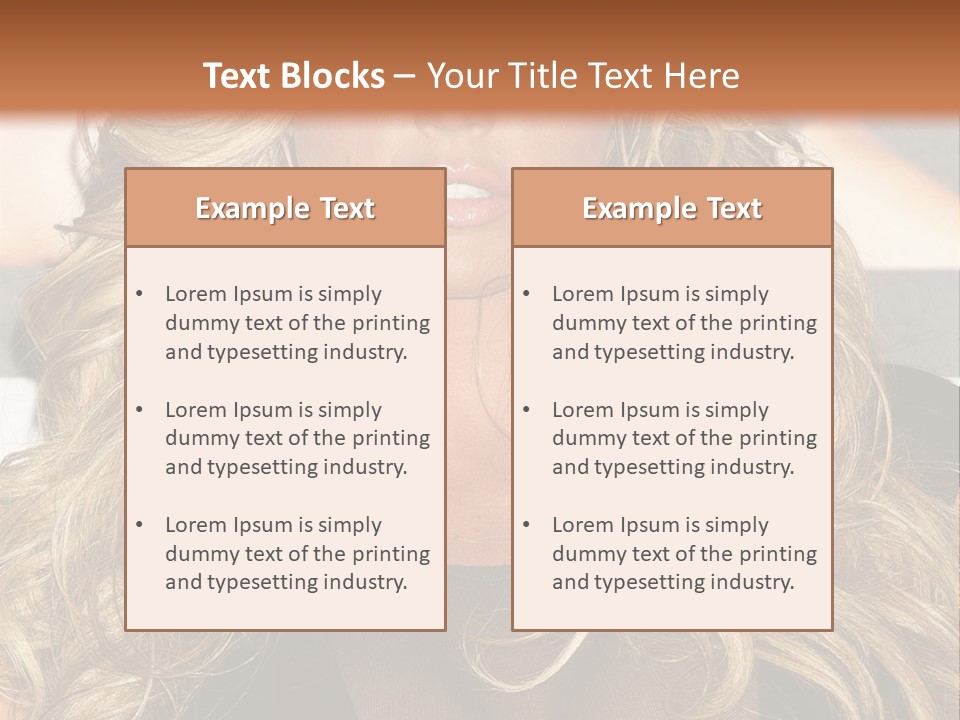 Text Blocks – Your Title Text Here

Example Text

• Lorem Ipsum is simply dummy text of the printing and typesetting industry.

• Lorem Ipsum is simply dummy text of the printing and typesetting industry.

• Lorem Ipsum is simply dummy text of the printing and typesetting industry.

Example Text

• Lorem Ipsum is simply dummy text of the printing and typesetting industry.

• Lorem Ipsum is simply dummy text of the printing and typesetting industry.

• Lorem Ipsum is simply dummy text of the printing and typesetting industry.